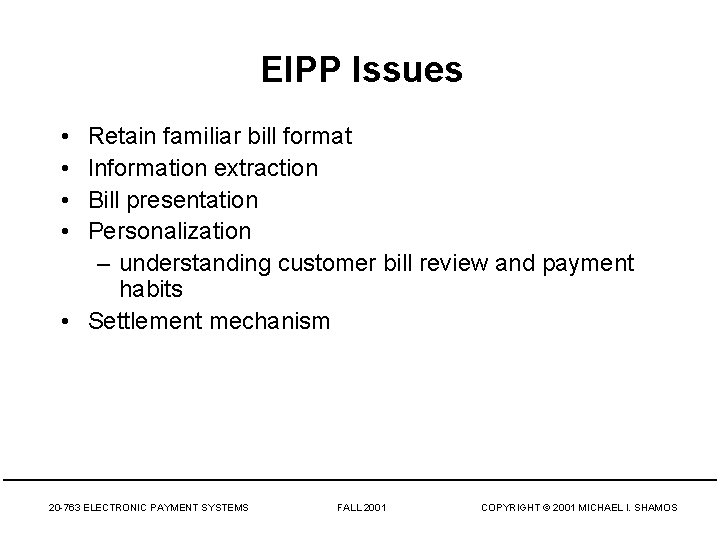 EIPP Issues

• Retain familiar bill format
• Information extraction
• Bill presentation
• Personalization
– understanding customer bill review and payment habits
• Settlement mechanism

20-763 ELECTRONIC PAYMENT SYSTEMS FALL 2001 COPYRIGHT © 2001 MICHAEL I. SHAMOS